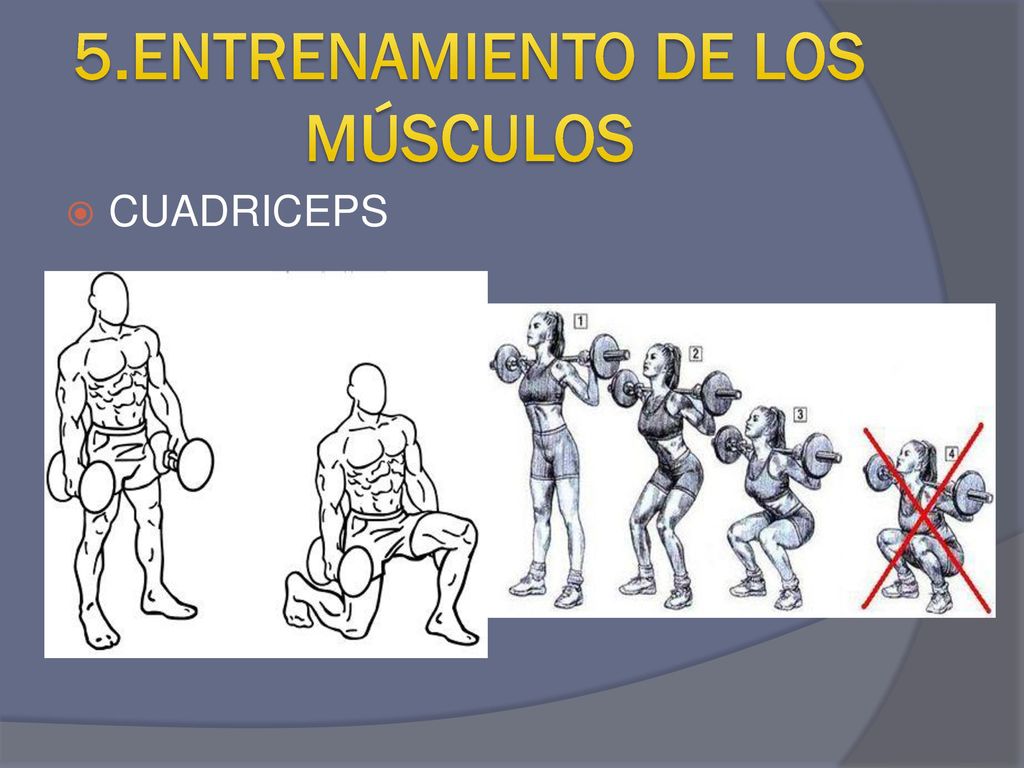 5.ENTRENAMIENTO DE LOS MÚSCULOS

CUADRICEPS

1

2

3

4